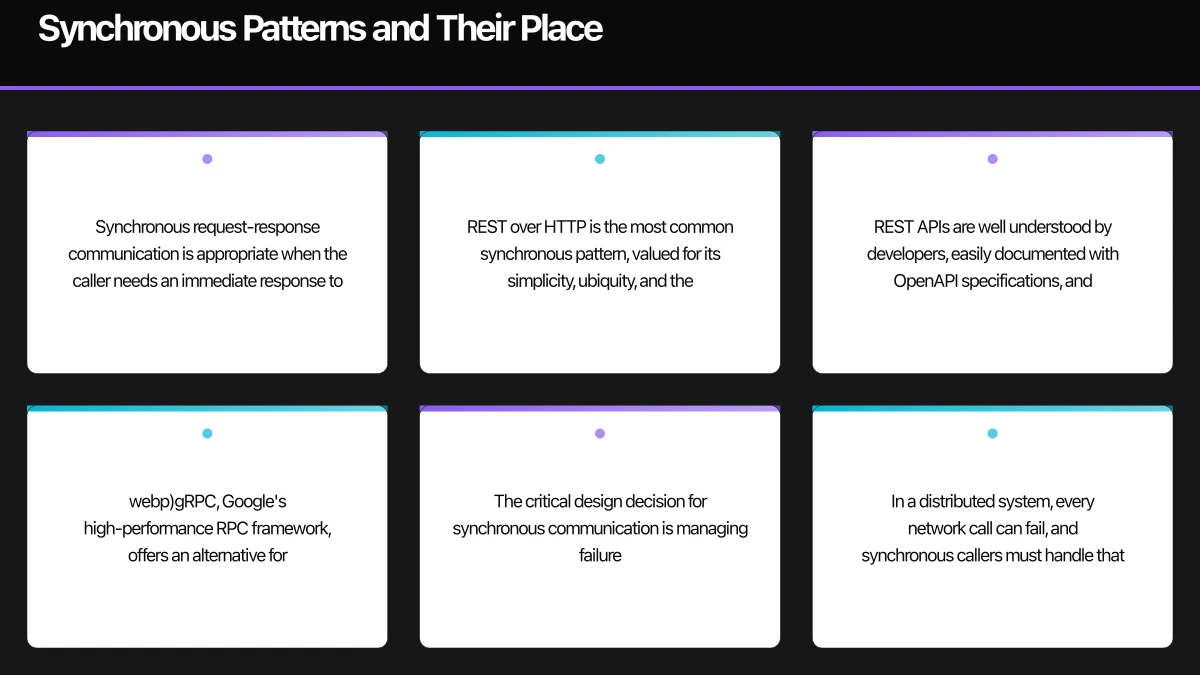 Synchronous Patterns and Their Place

Synchronous request-response communication is appropriate when the caller needs an immediate response to

REST over HTTP is the most common synchronous pattern, valued for its simplicity, ubiquity, and the

REST APIs are well understood by developers, easily documented with OpenAPI specifications, and

webp)gRPC, Google's high-performance RPC framework, offers an alternative for

The critical design decision for synchronous communication is managing failure

In a distributed system, every network call can fail, and synchronous callers must handle that